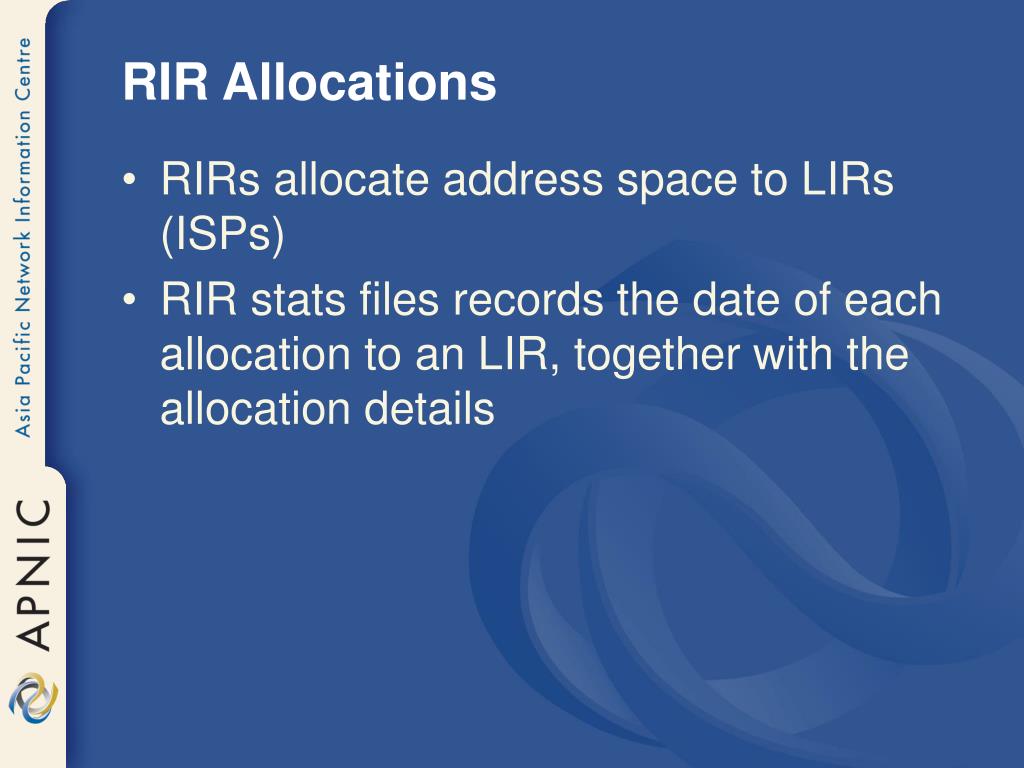 Asia Pacific Network Information Centre

APNIC

RIR Allocations

• RIRs allocate address space to LIRs (ISPs)
• RIR stats files records the date of each allocation to an LIR, together with the allocation details